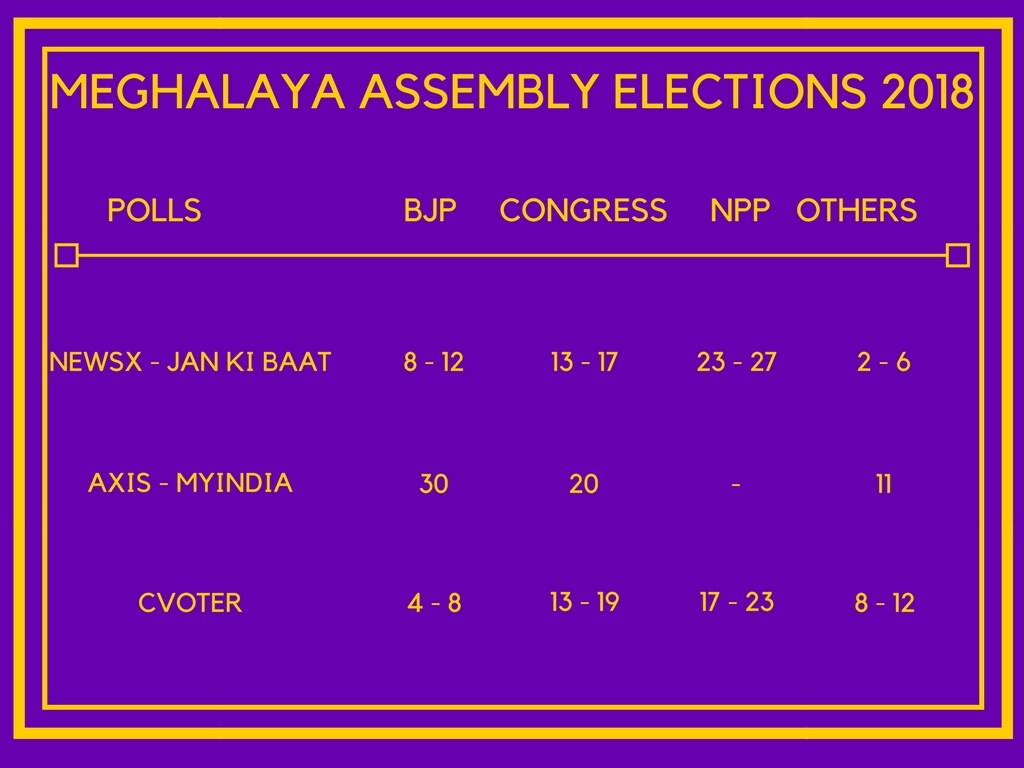 MEGHALAYA ASSEMBLY ELECTIONS 2018

| POLLS | BJP | CONGRESS | NPP | OTHERS |
|---|---|---|---|---|
| NEWSX - JAN KI BAAT | 8 - 12 | 13 - 17 | 23 - 27 | 2 - 6 |
| AXIS - MYINDIA | 30 | 20 | - | 11 |
| CVOTER | 4 - 8 | 13 - 19 | 17 - 23 | 8 - 12 |